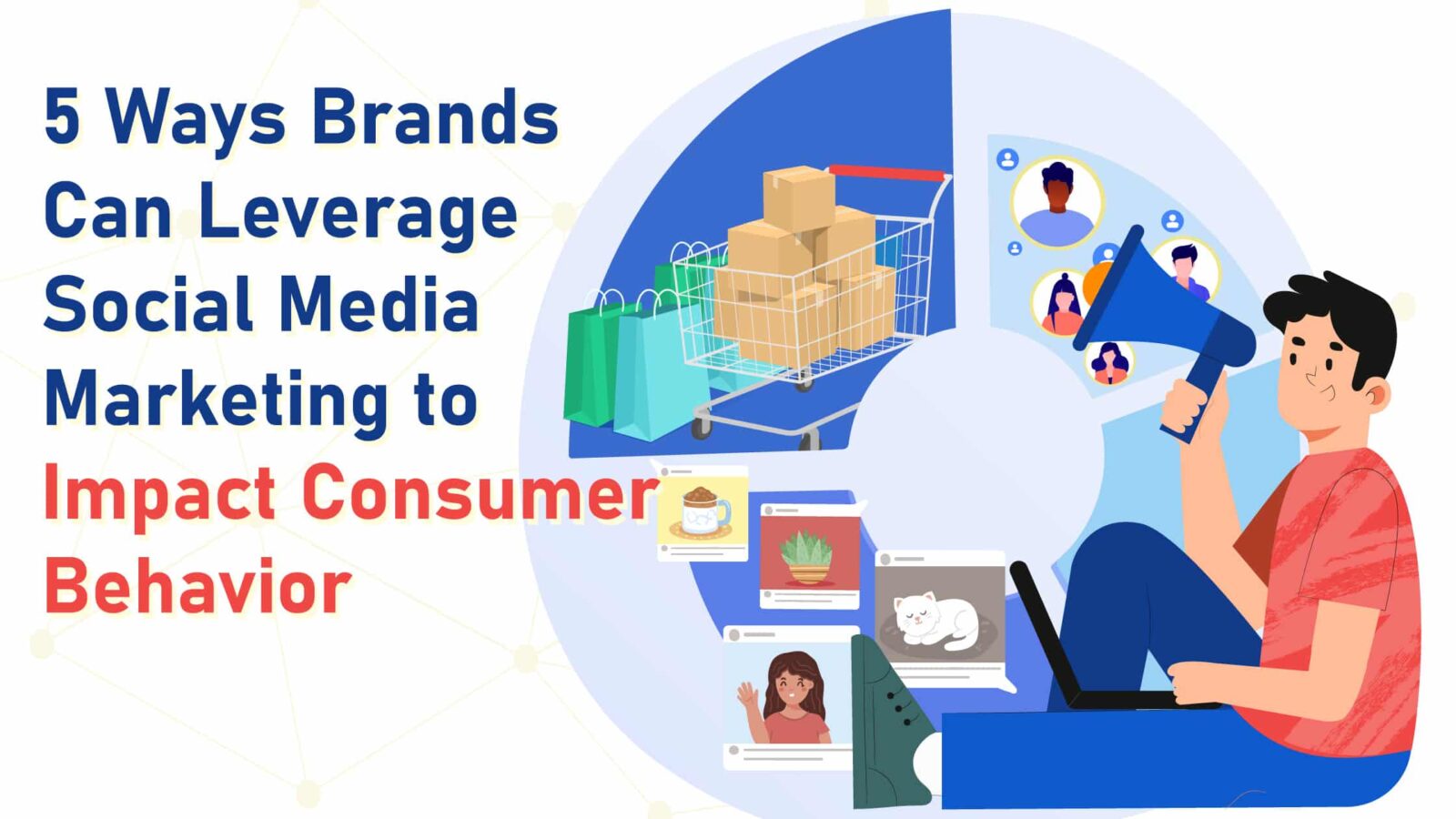 5 Ways Brands Can Leverage Social Media Marketing to Impact Consumer Behavior